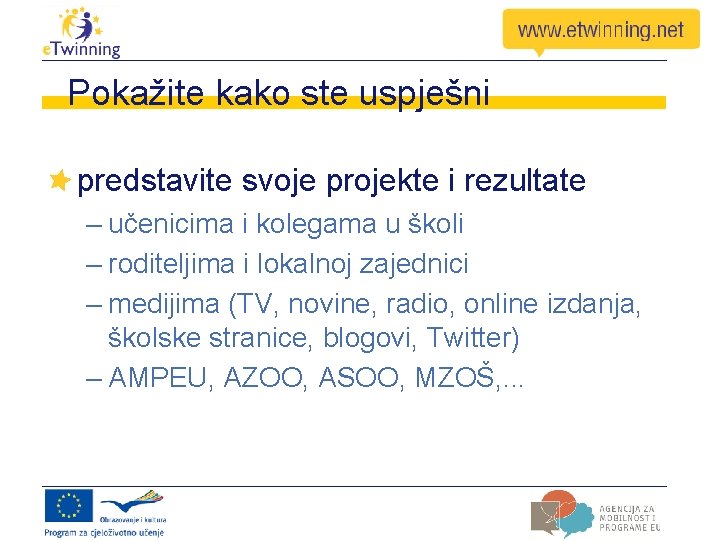 eTwinning

www.etwinning.net

Pokažite kako ste uspješni

predstavite svoje projekte i rezultate
– učenicima i kolegama u školi
– roditeljima i lokalnoj zajednici
– medijima (TV, novine, radio, online izdanja, školske stranice, blogovi, Twitter)
– AMPEU, AZOO, ASOO, MZOŠ,...

Obrazovanje i kultura

Program za cjeloživotno učenje

AGENCIJA ZA MOBILNOST I PROGRAME EU